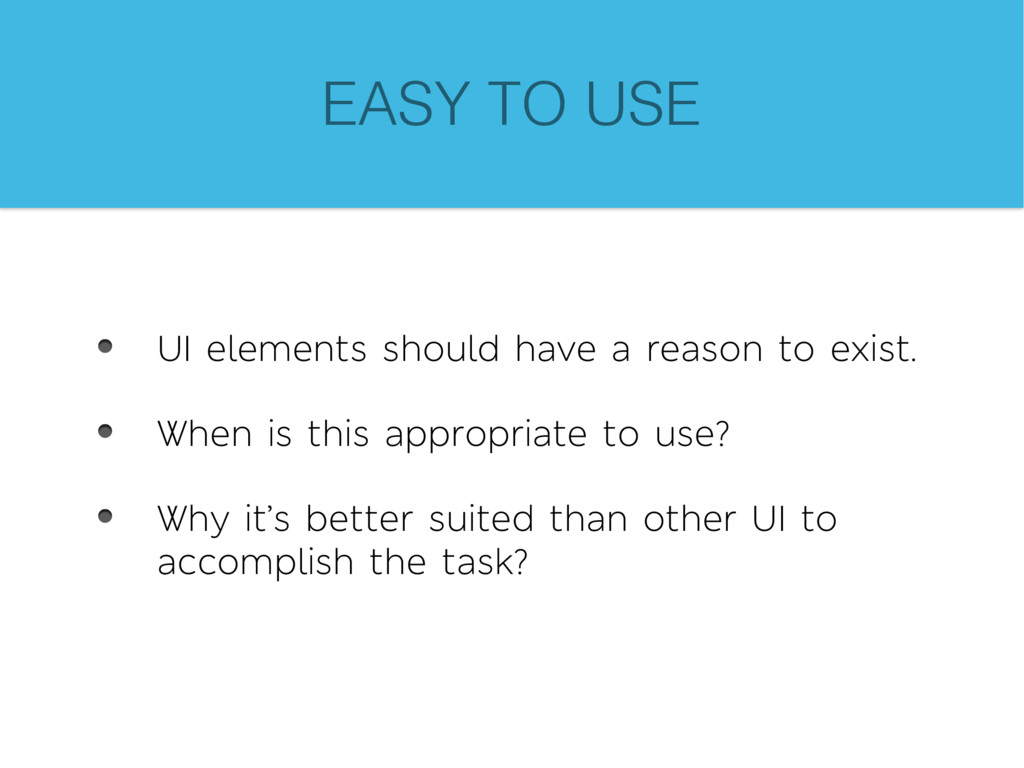 EASY TO USE

- UI elements should have a reason to exist.
- When is this appropriate to use?
- Why it's better suited than other UI to accomplish the task?